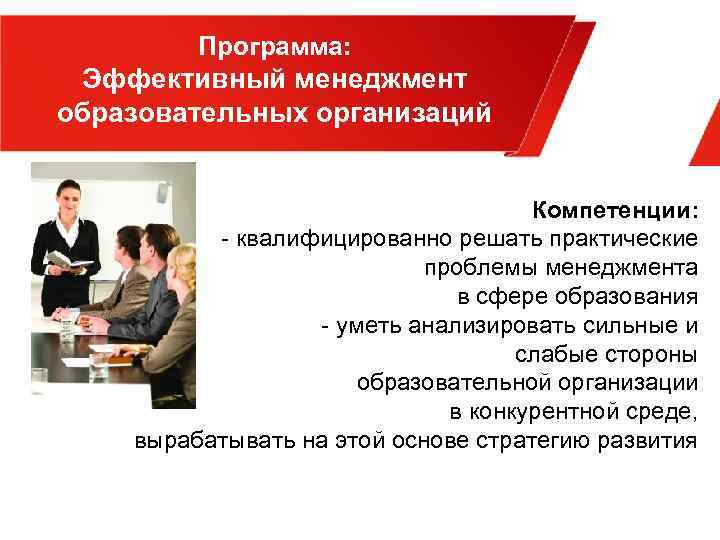 Программа:
Эффективный менеджмент образовательных организаций

Компетенции:
- квалифицированно решать практические проблемы менеджмента в сфере образования
- уметь анализировать сильные и слабые стороны образовательной организации в конкурентной среде, вырабатывать на этой основе стратегию развития